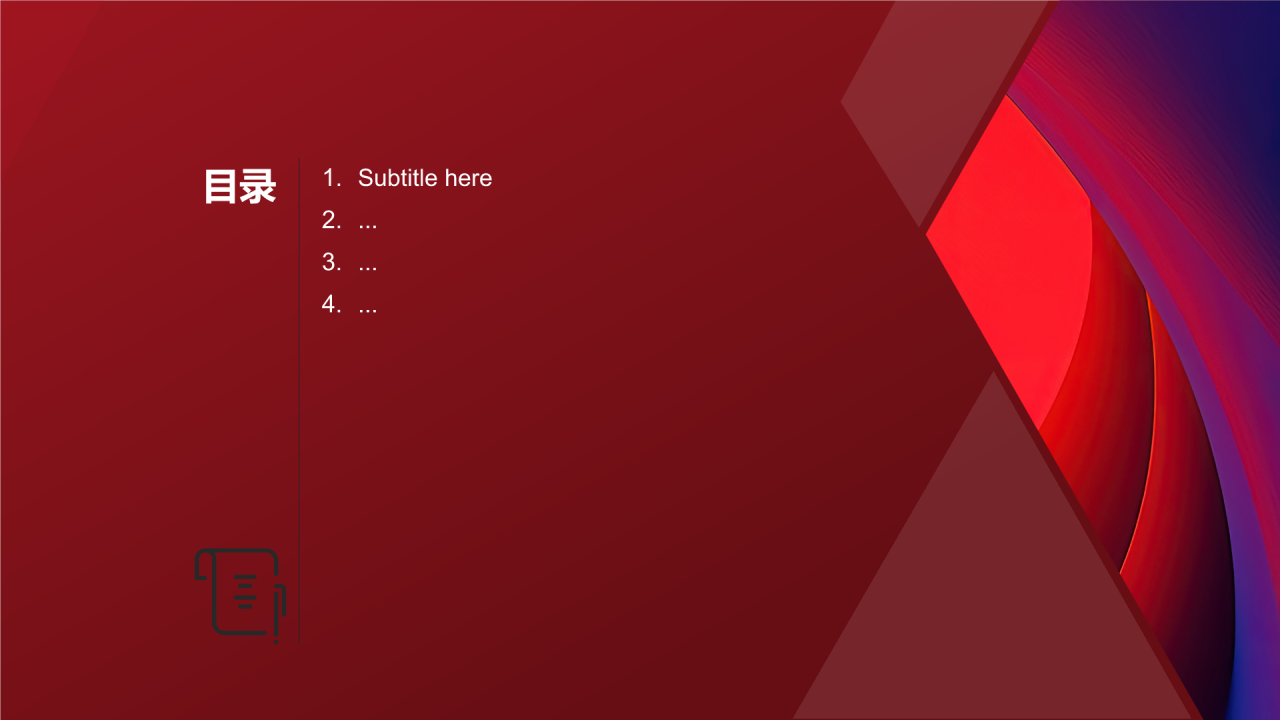 目录

1. Subtitle here
2. ...
3. ...
4. ...